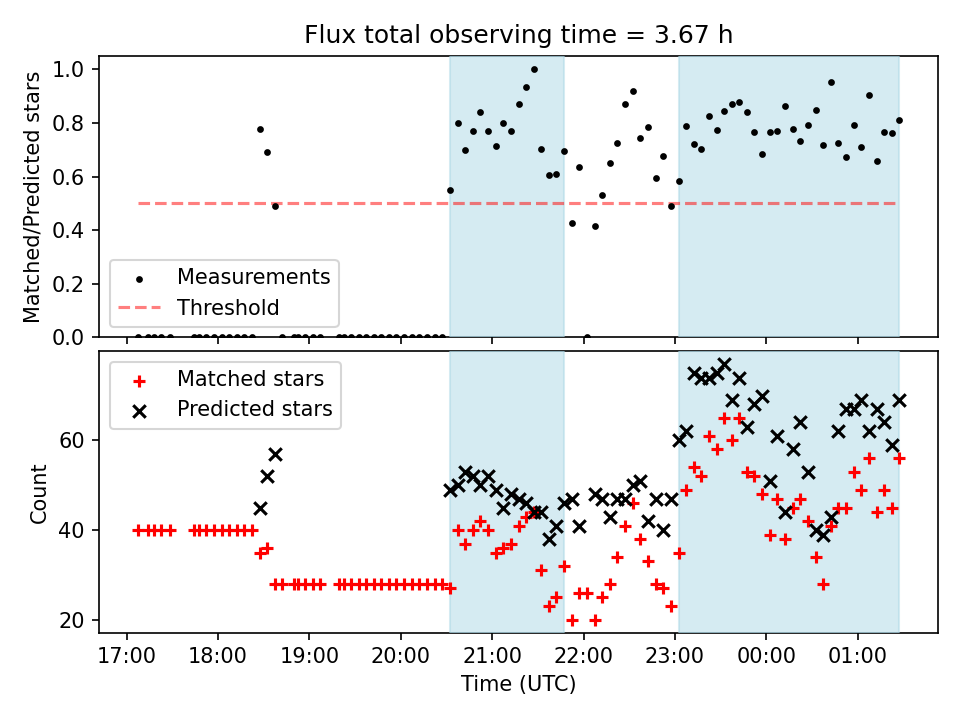 Flux total observing time = 3.67 h

Matched/Predicted stars

1.0
0.8
0.6
0.4
0.2
0.0

Measurements
Threshold

Matched stars
Predicted stars

Count

60
40
20

17:00 18:00 19:00 20:00 21:00 22:00 23:00 00:00 01:00

Time (UTC)